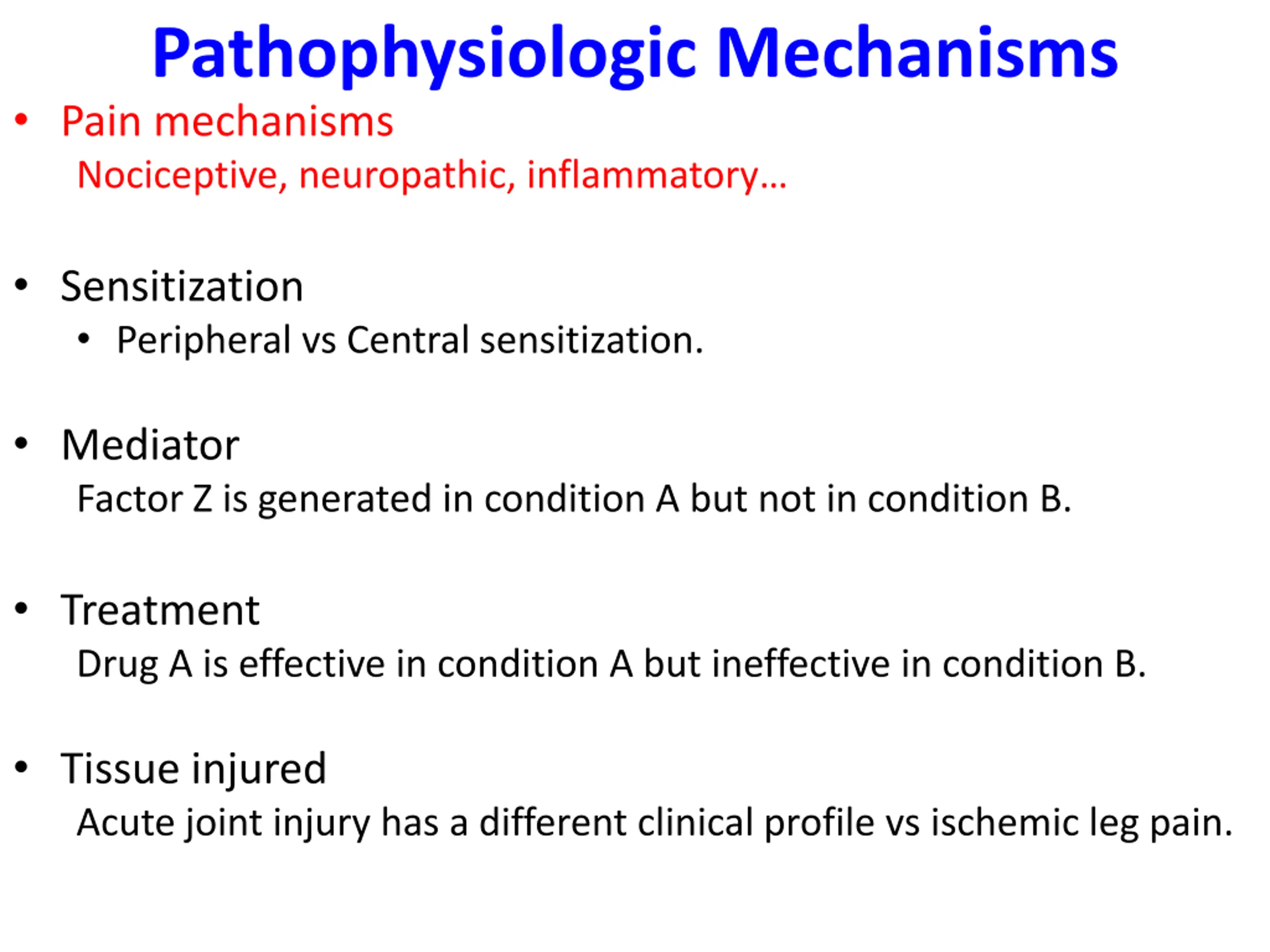 Pathophysiologic Mechanisms

• Pain mechanisms
Nociceptive, neuropathic, inflammatory…

• Sensitization
• Peripheral vs Central sensitization.

• Mediator
Factor Z is generated in condition A but not in condition B.

• Treatment
Drug A is effective in condition A but ineffective in condition B.

• Tissue injured
Acute joint injury has a different clinical profile vs ischemic leg pain.